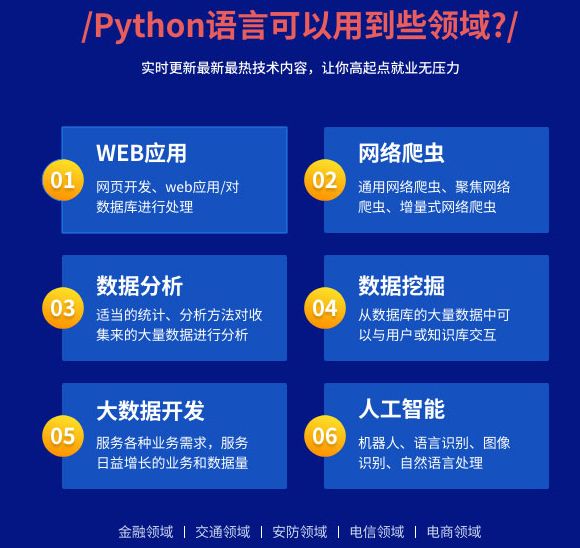 /Python语言可以用到些领域?/

实时更新最新最热技术内容，让你高起点就业无压力

01

WEB应用

网页开发、web应用/对数据库进行处理

02

网络爬虫

通用网络爬虫、聚焦网络爬虫、增量式网络爬虫

03

数据分析

适当的统计、分析方法对收集来的大量数据进行分析

04

数据挖掘

从数据库的大量数据中可以与用户或知识库交互

05

大数据开发

服务各种业务需求，服务日益增长的业务和数据量

06

人工智能

机器人、语言识别、图像识别、自然语言处理

金融领域 | 交通领域 | 安防领域 | 电信领域 | 电商领域